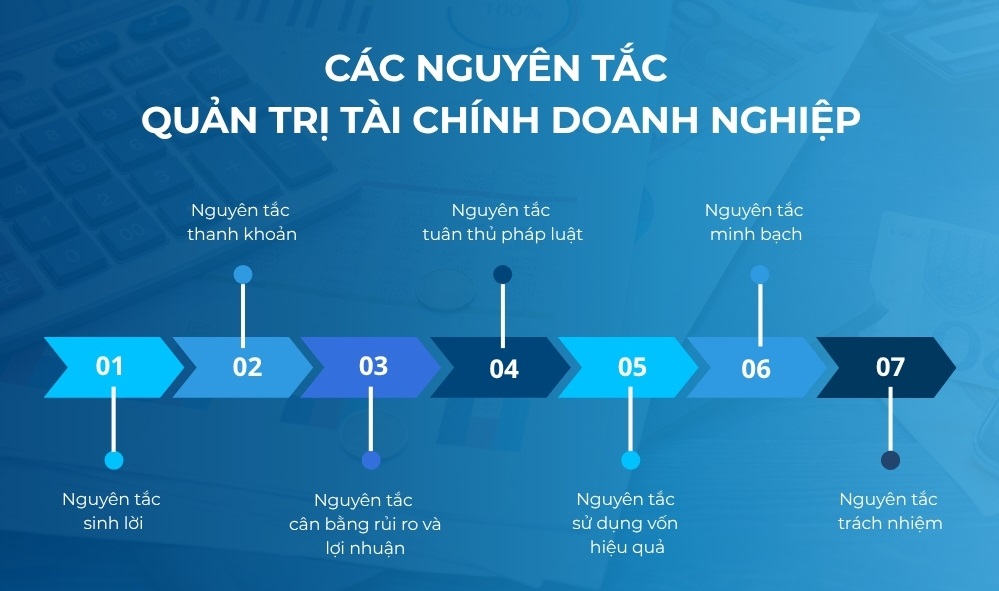 CÁC NGUYÊN TẮC
QUẢN TRỊ TÀI CHÍNH DOANH NGHIỆP

Nguyên tắc thanh khoản

Nguyên tắc tuân thủ pháp luật

Nguyên tắc minh bạch

01

02

03

04

05

06

07

Nguyên tắc sinh lời

Nguyên tắc cân bằng rủi ro và lợi nhuận

Nguyên tắc sử dụng vốn hiệu quả

Nguyên tắc trách nhiệm